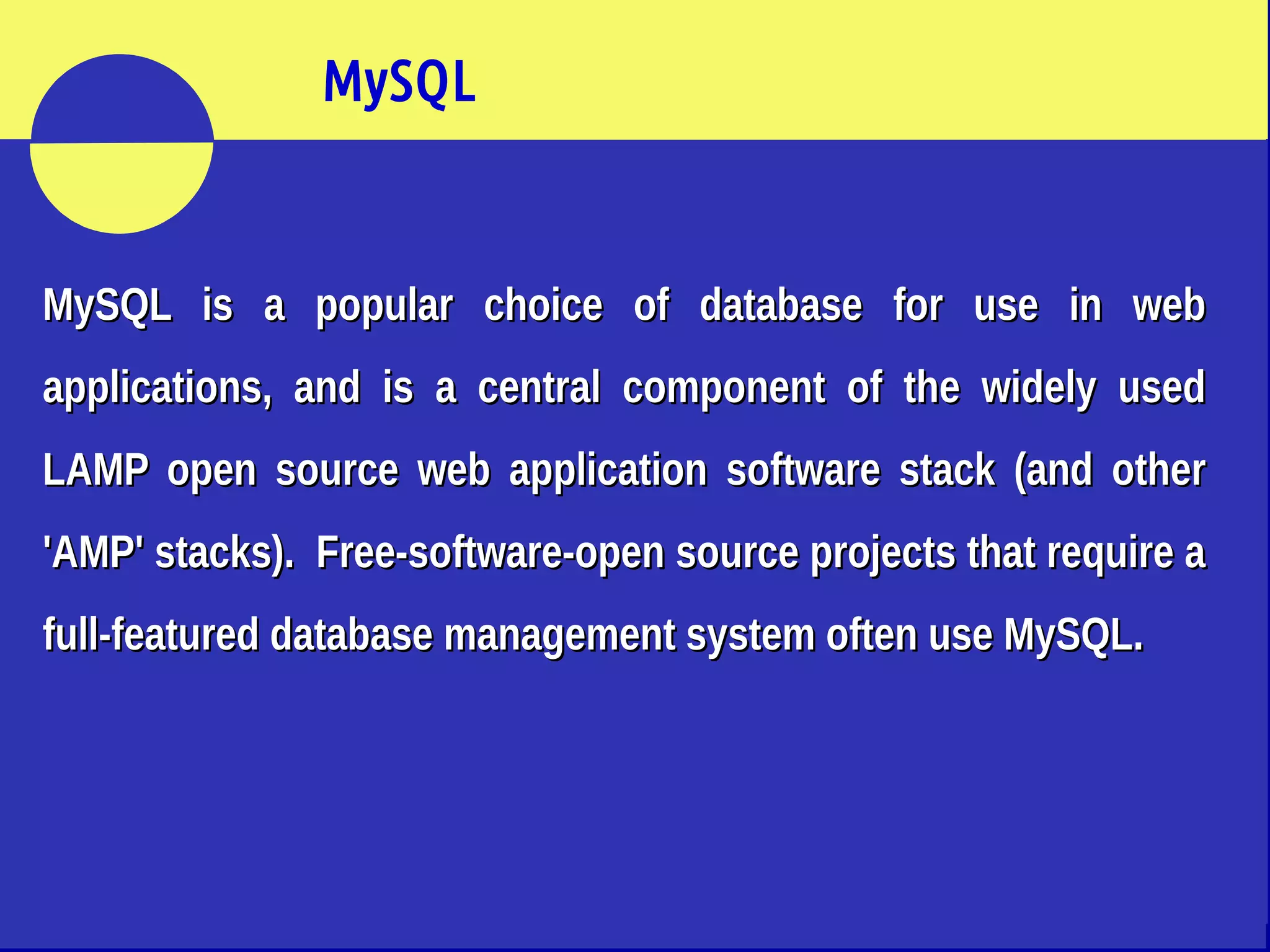 MySQL

MySQL is a popular choice of database for use in web applications, and is a central component of the widely used LAMP open source web application software stack (and other 'AMP' stacks). Free-software-open source projects that require a full-featured database management system often use MySQL.